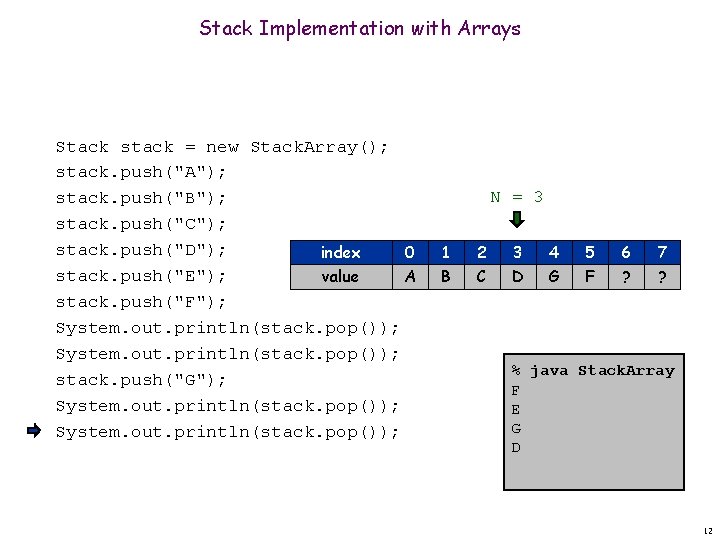 Stack Implementation with Arrays

Stack stack = new StackArray();
stack.push("A");
stack.push("B");
stack.push("C");
stack.push("D");
stack.push("E");
stack.push("F");
System.out.println(stack.pop());
System.out.println(stack.pop());
stack.push("G");
System.out.println(stack.pop());
System.out.println(stack.pop());

N = 3

| index | 0 | 1 | 2 | 3 | 4 | 5 | 6 | 7 |
|---|---|---|---|---|---|---|---|---|
| value | A | B | C | D | G | F | ? | ? |

% java StackArray
F
E
G
D

12